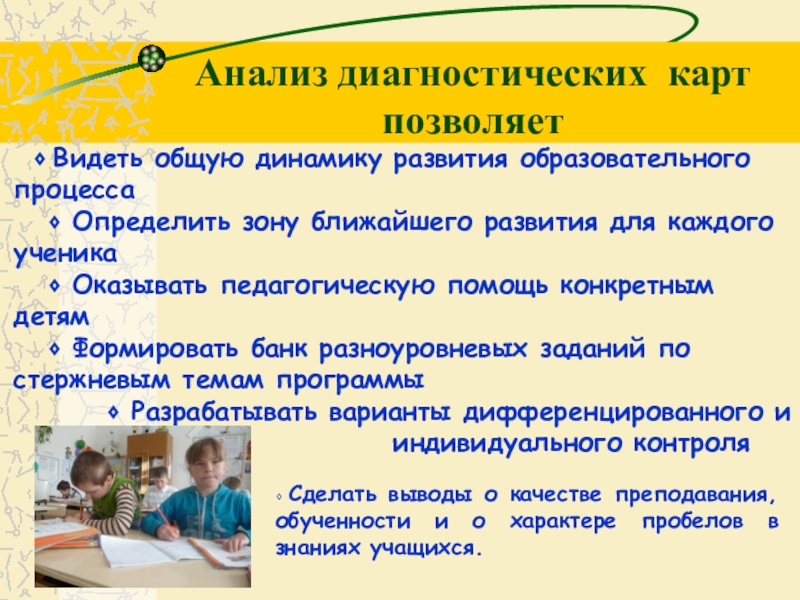 Анализ диагностических карт позволяет

◊ Видеть общую динамику развития образовательного процесса

◊ Определить зону ближайшего развития для каждого ученика

◊ Оказывать педагогическую помощь конкретным детям

◊ Формировать банк разноуровневых заданий по стержневым темам программы

◊ Разрабатывать варианты дифференцированного и индивидуального контроля

◊ Сделать выводы о качестве преподавания, обученности и о характере пробелов в знаниях учащихся.